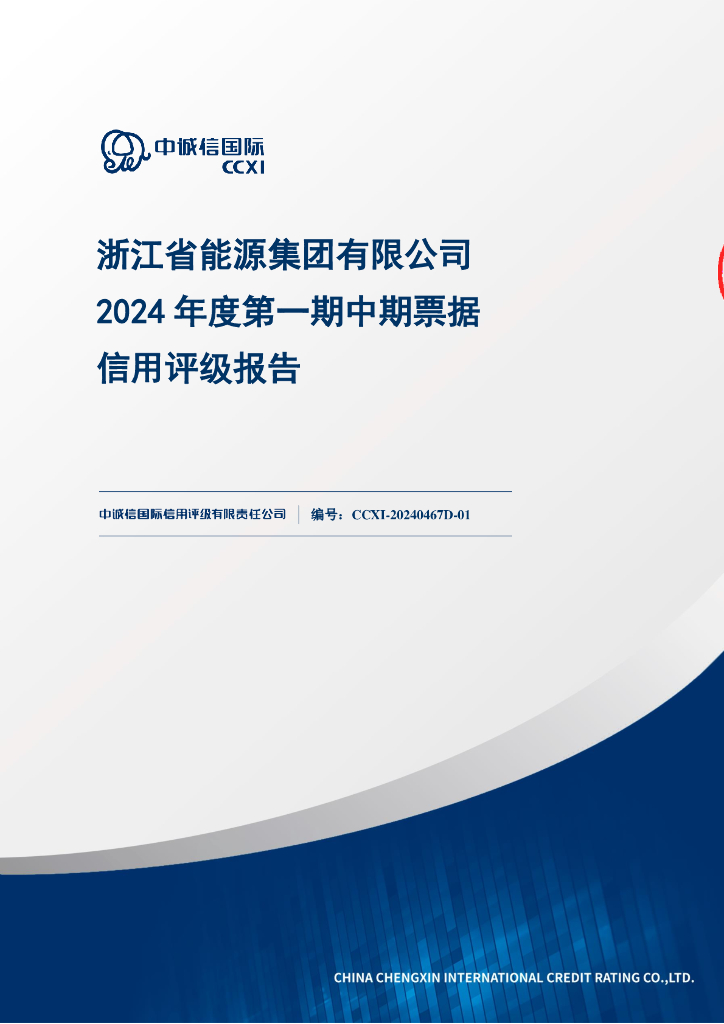 中诚信国际
CCXI

浙江省能源集团有限公司
2024 年度第一期中期票据
信用评级报告

中诚信国际信用评级有限责任公司 | 编号：CCXI-20240467D-01

CHINA CHENGXIN INTERNATIONAL CREDIT RATING CO.,LTD.